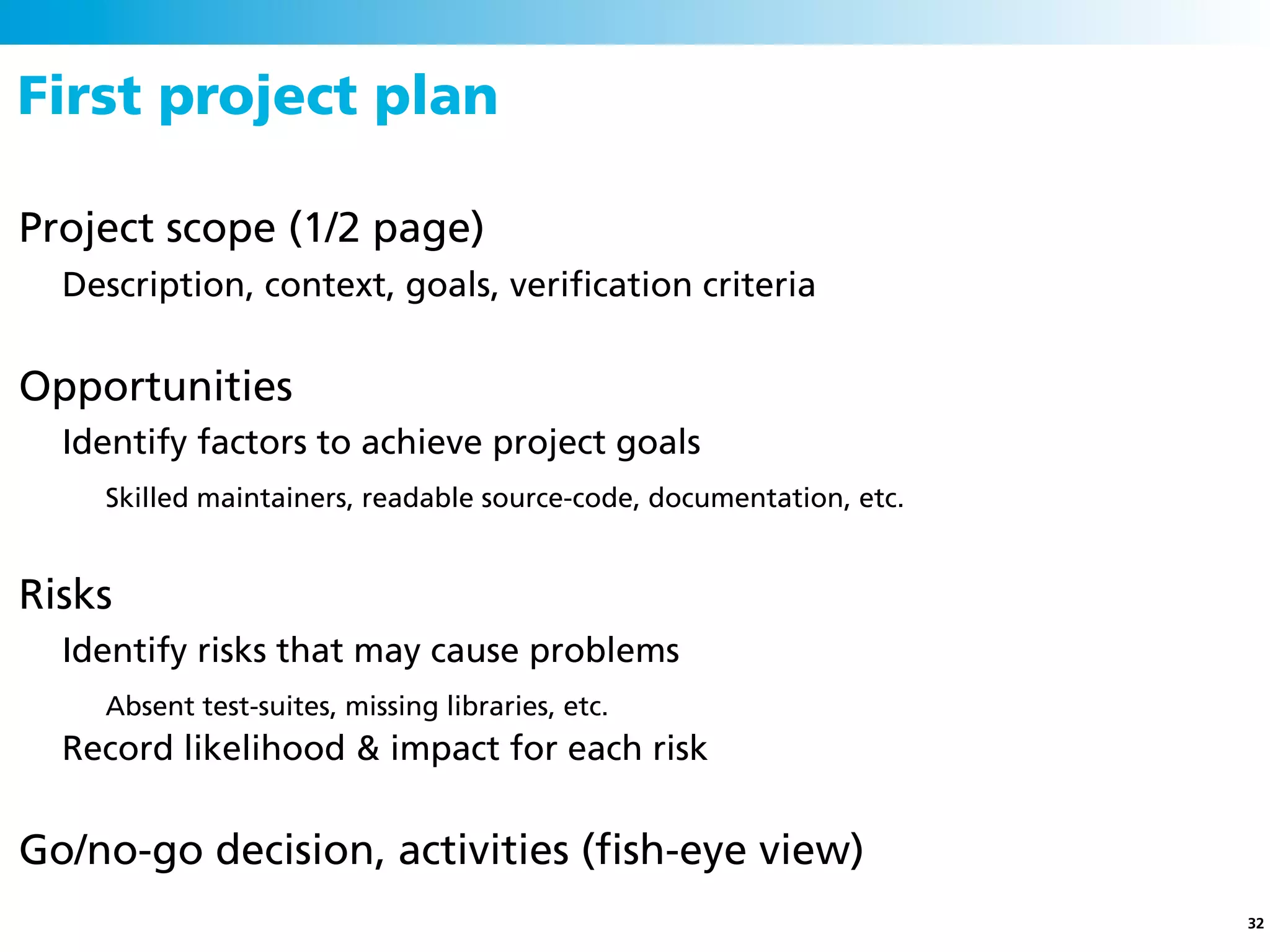 First project plan

Project scope (1/2 page)

Description, context, goals, verification criteria

Opportunities

Identify factors to achieve project goals

Skilled maintainers, readable source-code, documentation, etc.

Risks

Identify risks that may cause problems

Absent test-suites, missing libraries, etc.

Record likelihood & impact for each risk

Go/no-go decision, activities (fish-eye view)

32